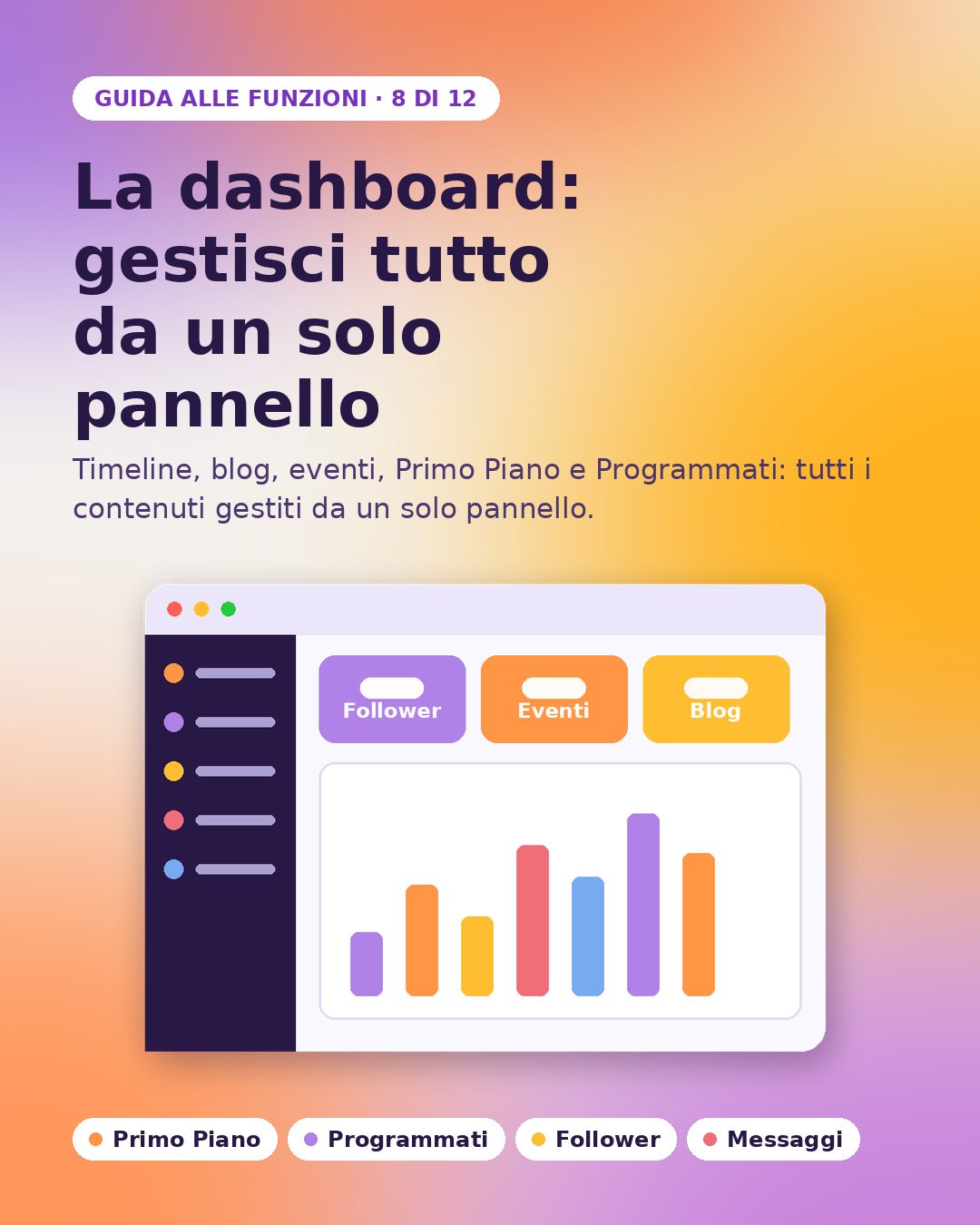 GUIDA ALLE FUNZIONI · 8 DI 12

La dashboard: gestisci tutto da un solo pannello

Timeline, blog, eventi, Primo Piano e Programmati: tutti i contenuti gestiti da un solo pannello.

Follower

Eventi

Blog

Primo Piano

Programmati

Follower

Messaggi